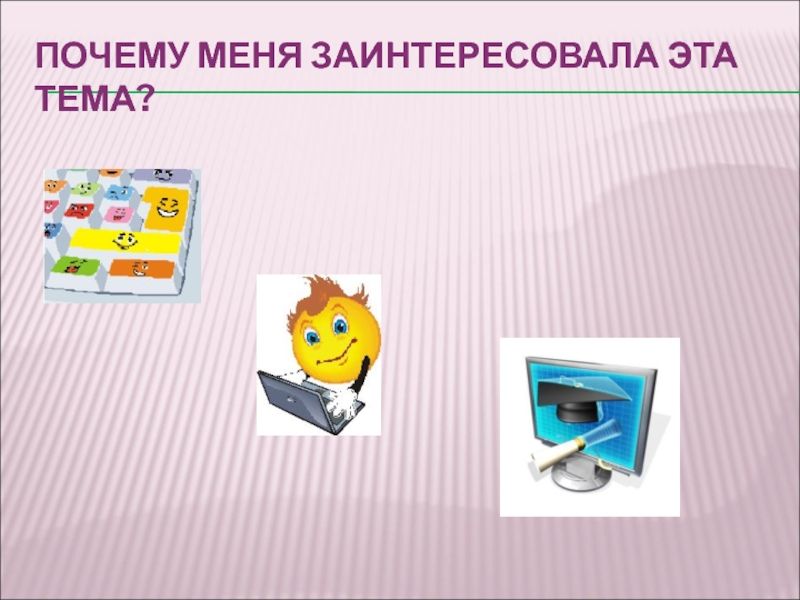 ПОЧЕМУ МЕНЯ ЗАИНТЕРЕСОВАЛА ЭТА ТЕМА?